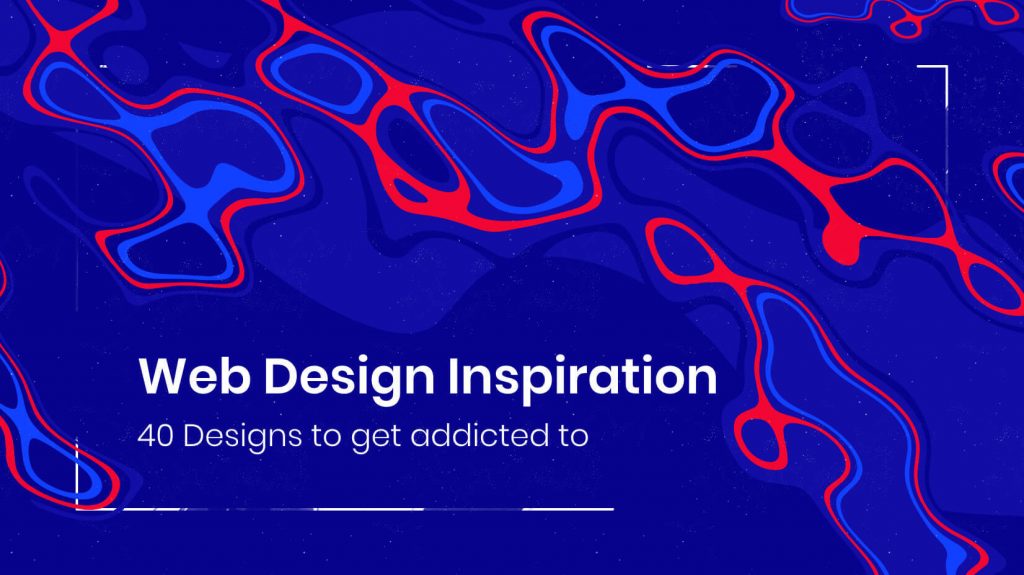 Web Design Inspiration

40 Designs to get addicted to